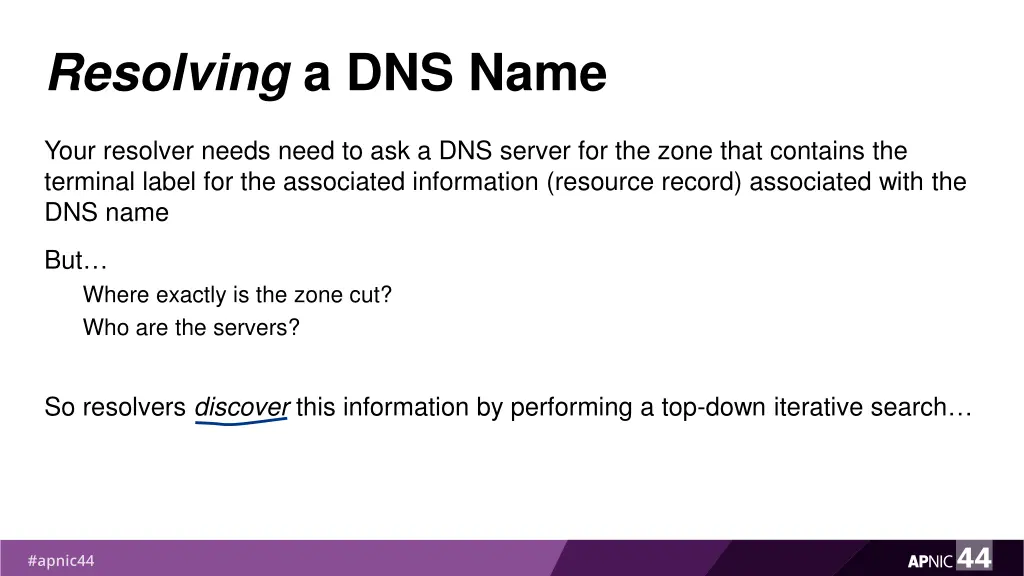 Resolving a DNS Name

Your resolver needs need to ask a DNS server for the zone that contains the terminal label for the associated information (resource record) associated with the DNS name

But…

Where exactly is the zone cut?

Who are the servers?

So resolvers discover this information by performing a top-down iterative search…

#apnic44

APNIC 44